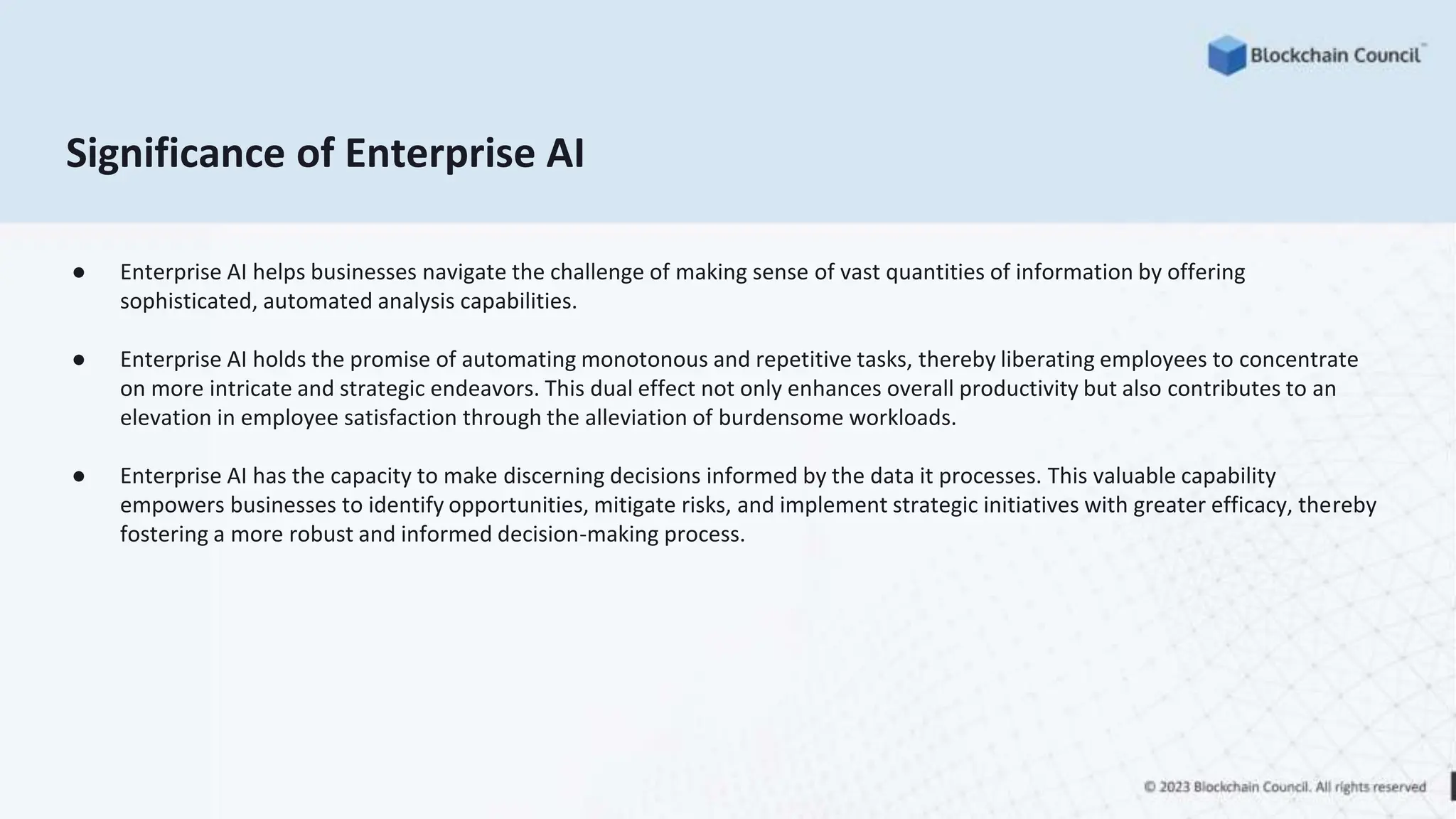 Blockchain Council™

Significance of Enterprise AI

● Enterprise AI helps businesses navigate the challenge of making sense of vast quantities of information by offering sophisticated, automated analysis capabilities.

● Enterprise AI holds the promise of automating monotonous and repetitive tasks, thereby liberating employees to concentrate on more intricate and strategic endeavors. This dual effect not only enhances overall productivity but also contributes to an elevation in employee satisfaction through the alleviation of burdensome workloads.

● Enterprise AI has the capacity to make discerning decisions informed by the data it processes. This valuable capability empowers businesses to identify opportunities, mitigate risks, and implement strategic initiatives with greater efficacy, thereby fostering a more robust and informed decision-making process.

© 2023 Blockchain Council. All rights reserved